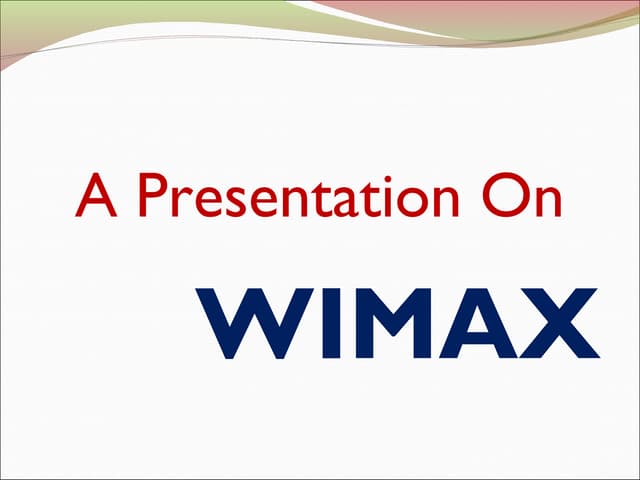 A Presentation On

WIMAX